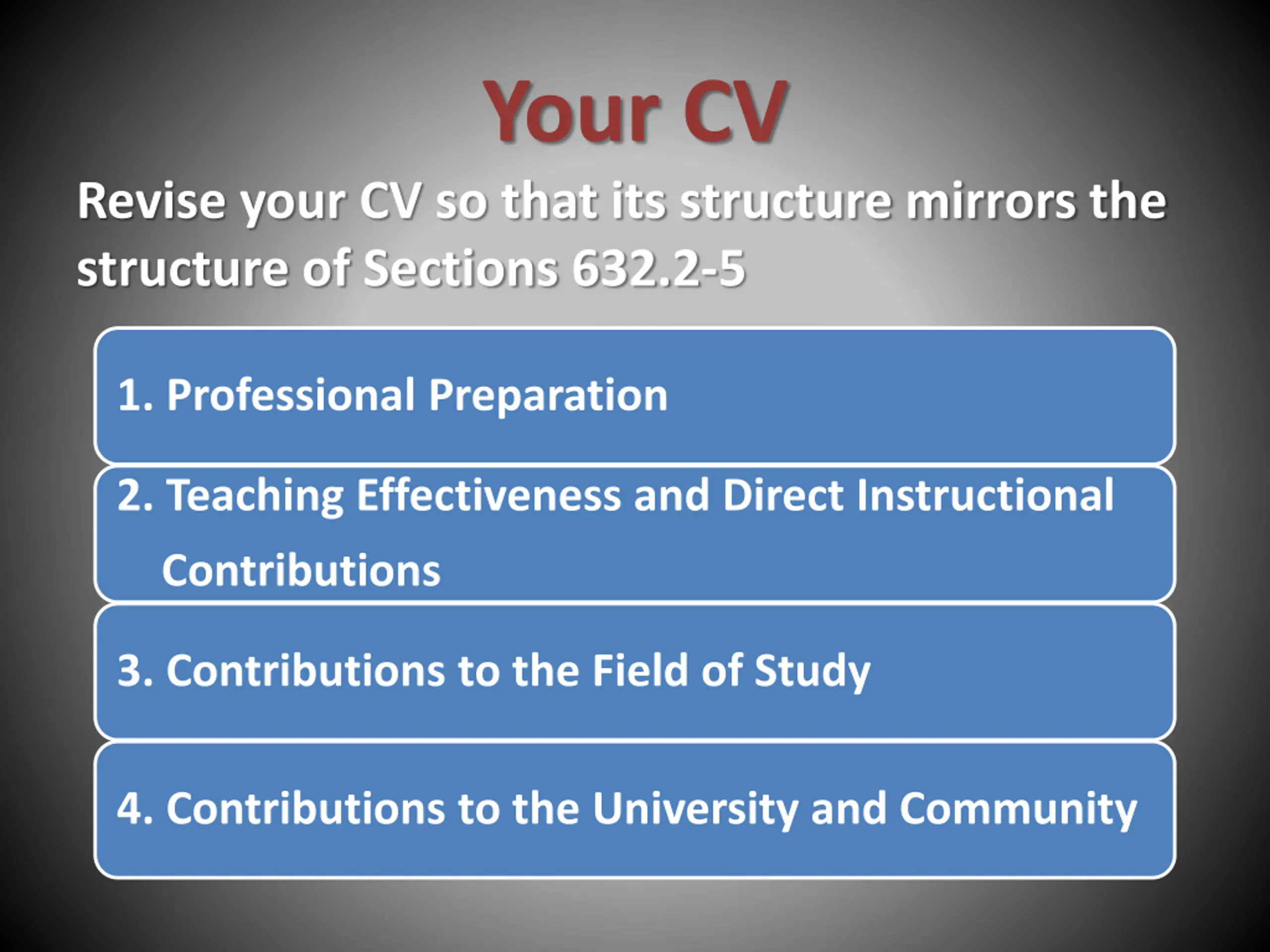 Your CV

Revise your CV so that its structure mirrors the structure of Sections 632.2-5

1. Professional Preparation

2. Teaching Effectiveness and Direct Instructional Contributions

3. Contributions to the Field of Study

4. Contributions to the University and Community